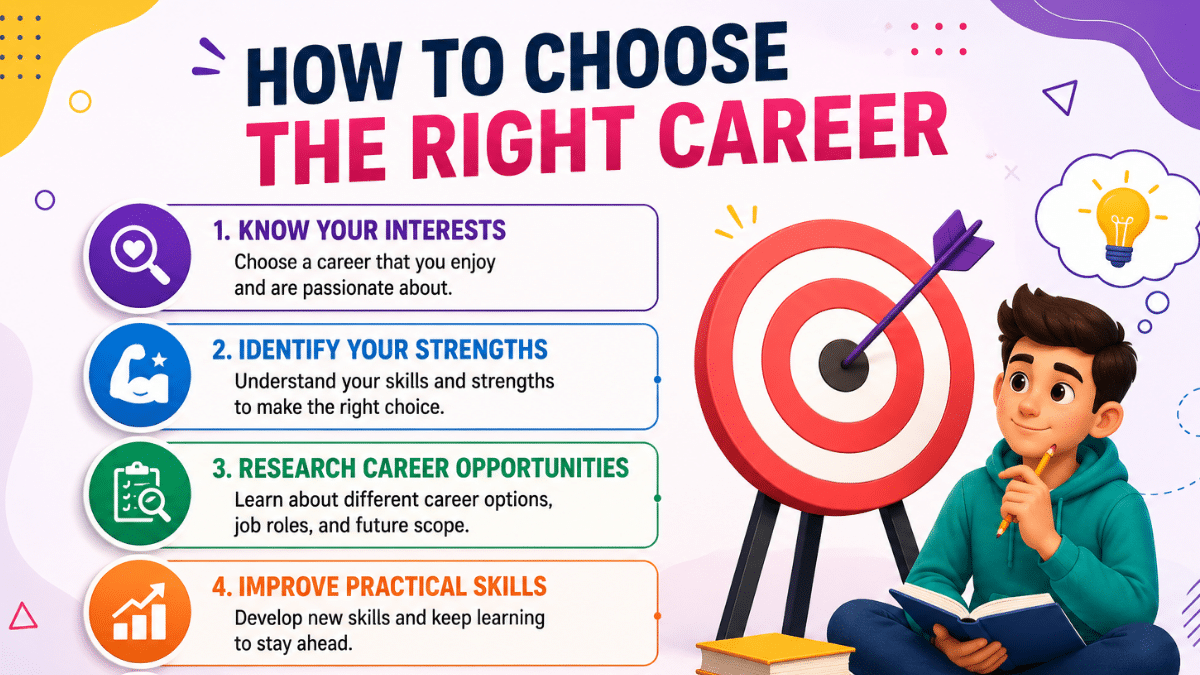 HOW TO CHOOSE
THE RIGHT CAREER

1. KNOW YOUR INTERESTS
Choose a career that you enjoy and are passionate about.

2. IDENTIFY YOUR STRENGTHS
Understand your skills and strengths to make the right choice.

3. RESEARCH CAREER OPPORTUNITIES
Learn about different career options, job roles, and future scope.

4. IMPROVE PRACTICAL SKILLS
Develop new skills and keep learning to stay ahead.